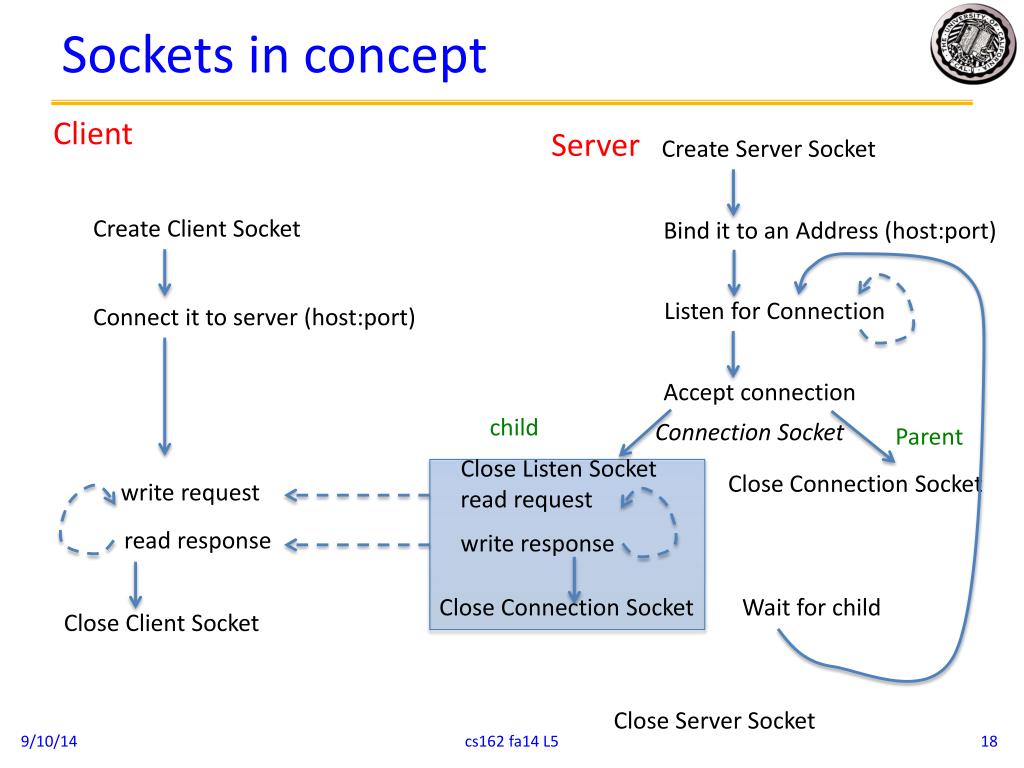 Sockets in concept

Client

Create Client Socket

Connect it to server (host:port)

write request

read response

Close Client Socket

Server

Create Server Socket

Bind it to an Address (host:port)

Listen for Connection

Accept connection

child

Connection Socket

Parent

Close Listen Socket
read request

write response

Close Connection Socket

Close Connection Socket

Wait for child

Close Server Socket

9/10/14

cs162 fa14 L5

18